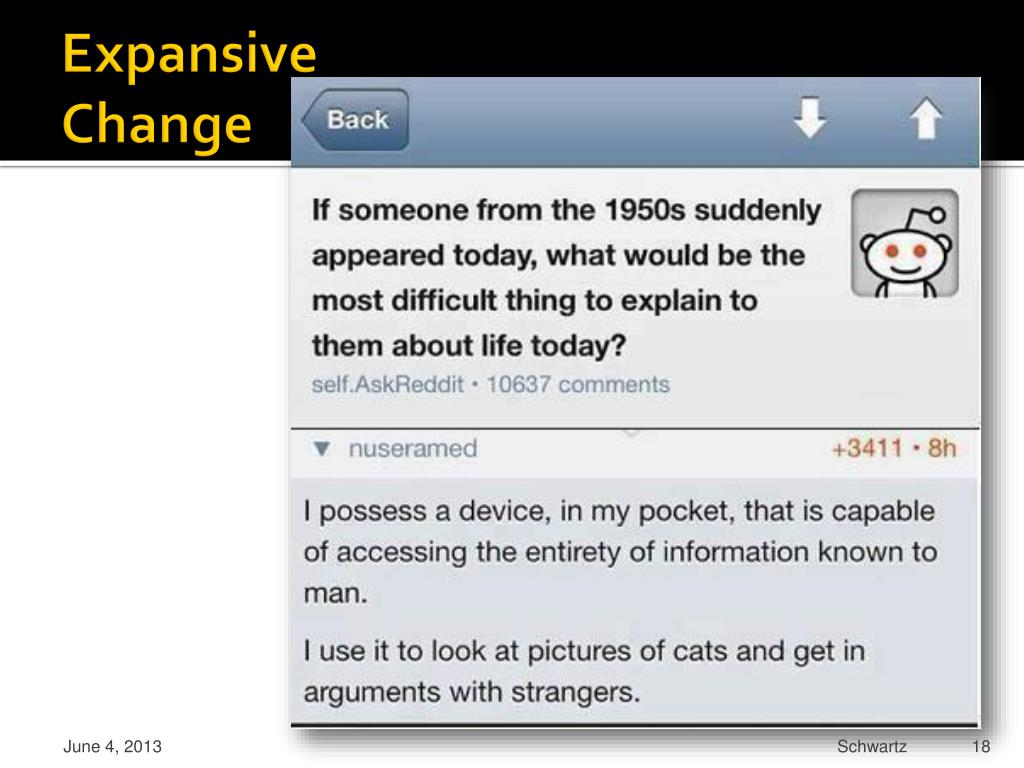 Expansive Change

Back

If someone from the 1950s suddenly appeared today, what would be the most difficult thing to explain to them about life today?

self.AskReddit • 10637 comments

▼ nuseramed +3411 • 8h

I possess a device, in my pocket, that is capable of accessing the entirety of information known to man.

I use it to look at pictures of cats and get in arguments with strangers.

June 4, 2013 Schwartz 18